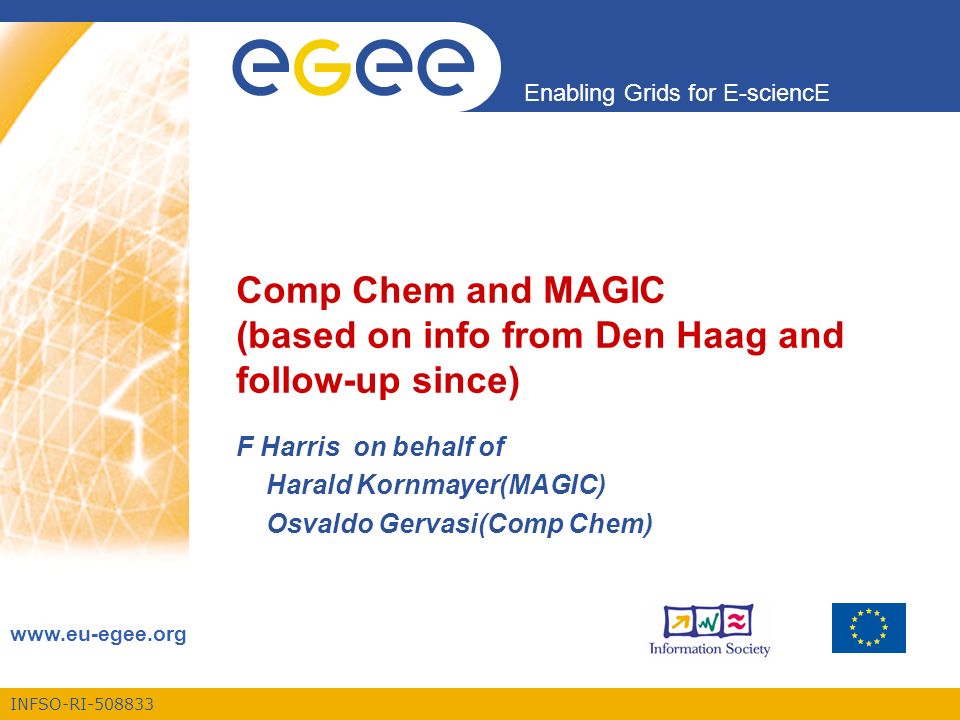 eGee

Enabling Grids for E-sciencE

Comp Chem and MAGIC (based on info from Den Haag and follow-up since)

F Harris on behalf of
Harald Kornmayer(MAGIC)
Osvaldo Gervasi(Comp Chem)

www.eu-egee.org

Information Society

INFSO-RI-508833